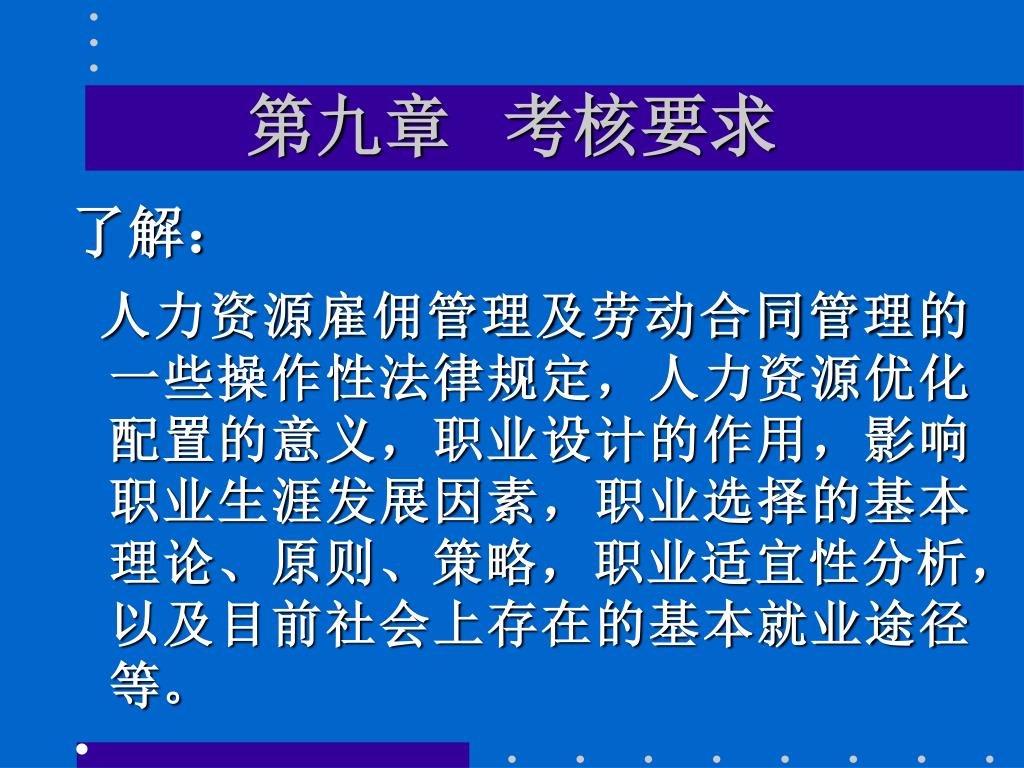 第九章　考核要求

了解：

人力资源雇佣管理及劳动合同管理的一些操作性法律规定，人力资源优化配置的意义，职业设计的作用，影响职业生涯发展因素，职业选择的基本理论、原则、策略，职业适宜性分析，以及目前社会上存在的基本就业途径等。